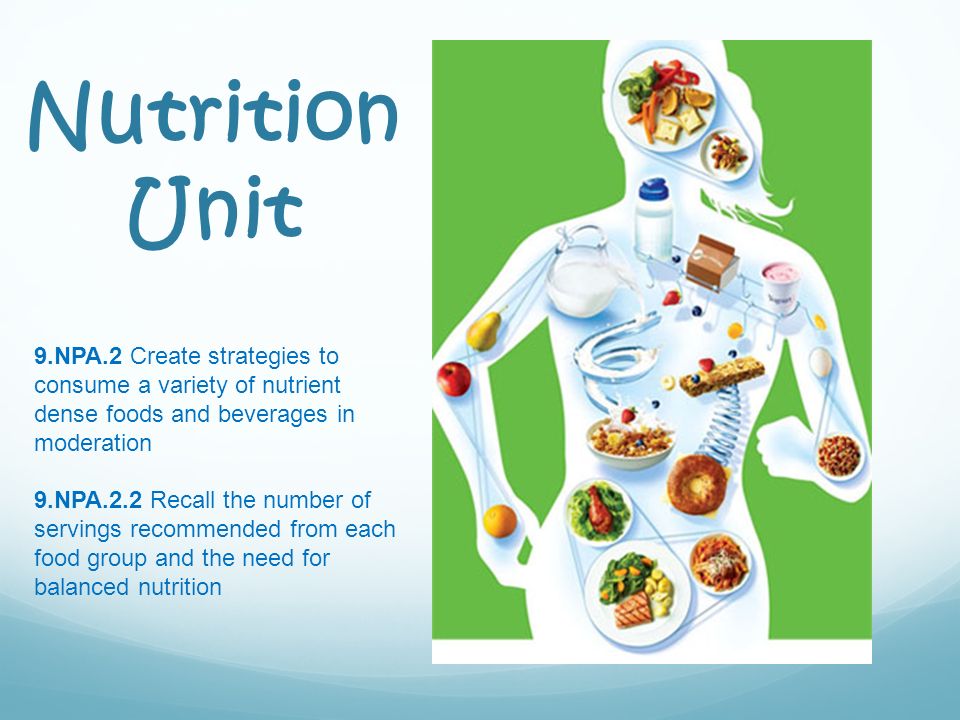 Nutrition Unit

9.NPA.2 Create strategies to consume a variety of nutrient dense foods and beverages in moderation

9.NPA.2.2 Recall the number of servings recommended from each food group and the need for balanced nutrition